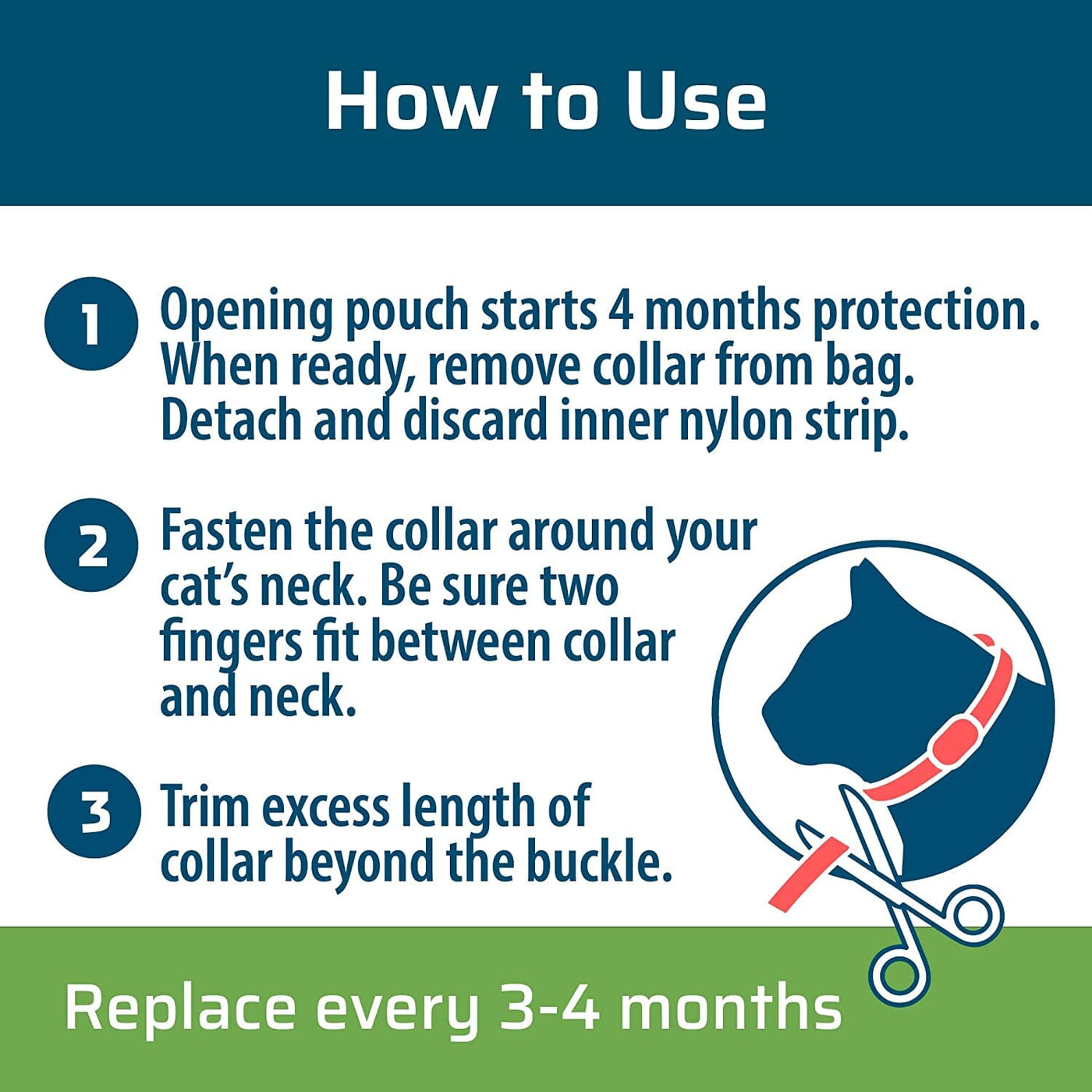 How to Use

1 Opening pouch starts 4 months protection. When ready, remove collar from bag. Detach and discard inner nylon strip.

2 Fasten the collar around your cat's neck. Be sure two fingers fit between collar and neck.

3 Trim excess length of collar beyond the buckle.

Replace every 3-4 months